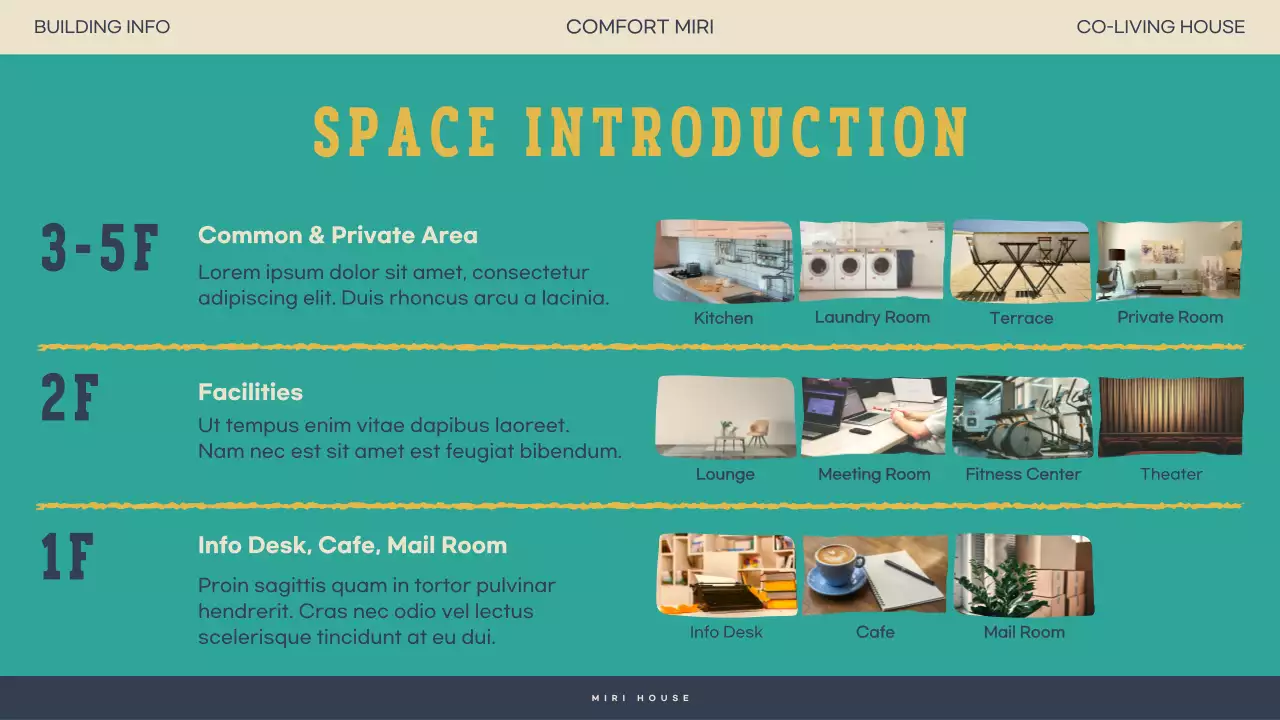 BUILDING INFO

COMFORT MIRI

CO-LIVING HOUSE

SPACE INTRODUCTION

3-5F

Common & Private Area

Lorem ipsum dolor sit amet, consectetur adipiscing elit. Duis rhoncus arcu a lacinia.

Kitchen

Laundry Room

Terrace

Private Room

2F

Facilities

Ut tempus enim vitae dapibus laoreet. Nam nec est sit amet est feugiat bibendum.

Lounge

Meeting Room

Fitness Center

Theater

1F

Info Desk, Cafe, Mail Room

Proin sagittis quam in tortor pulvinar hendrerit. Cras nec odio vel lectus scelerisque tincidunt at eu dui.

Info Desk

Cafe

Mail Room

MIRI HOUSE